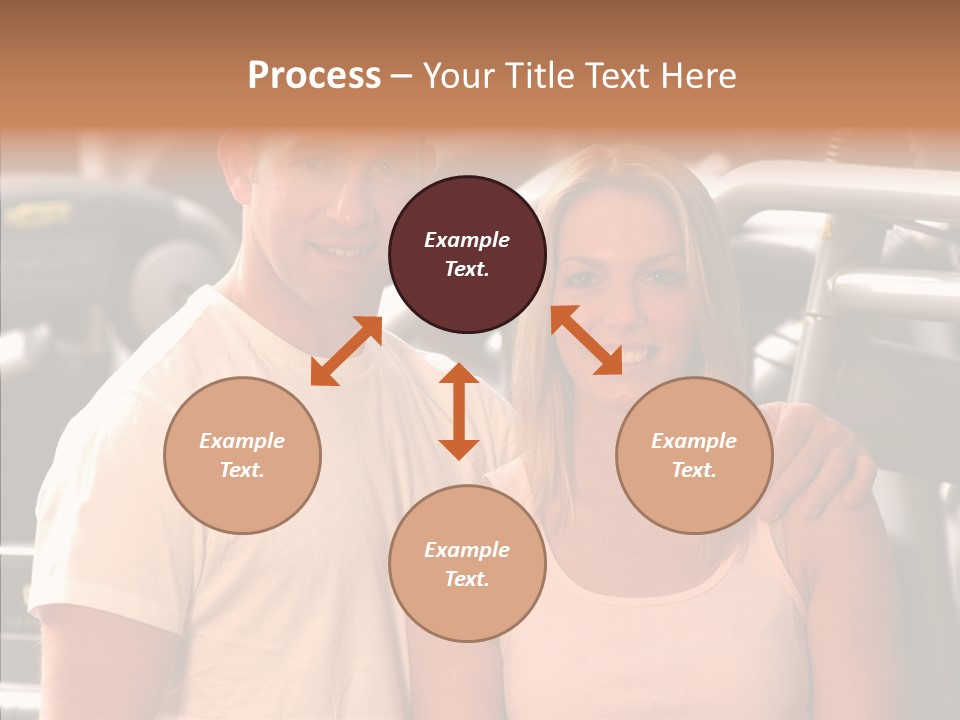 Process – Your Title Text Here

Example Text.

Example Text.

Example Text.

Example Text.